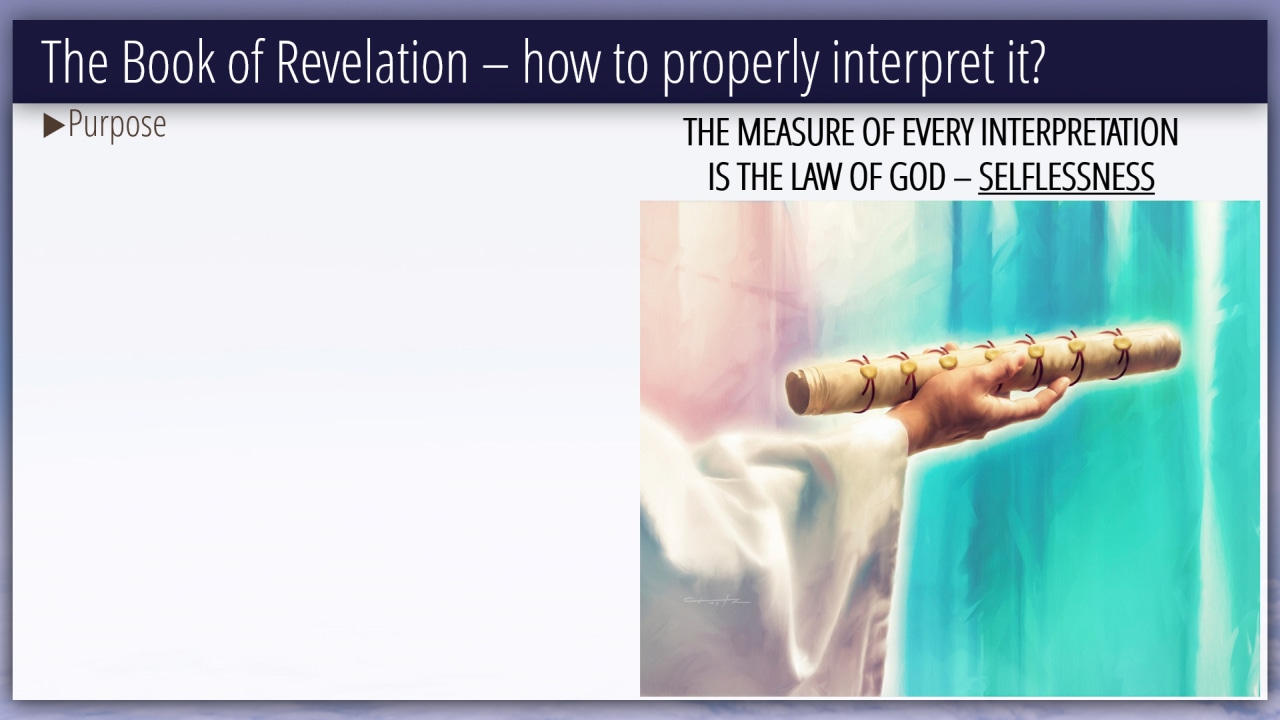 The Book of Revelation – how to properly interpret it?

▶Purpose

THE MEASURE OF EVERY INTERPRETATION IS THE LAW OF GOD – SELFLESSNESS